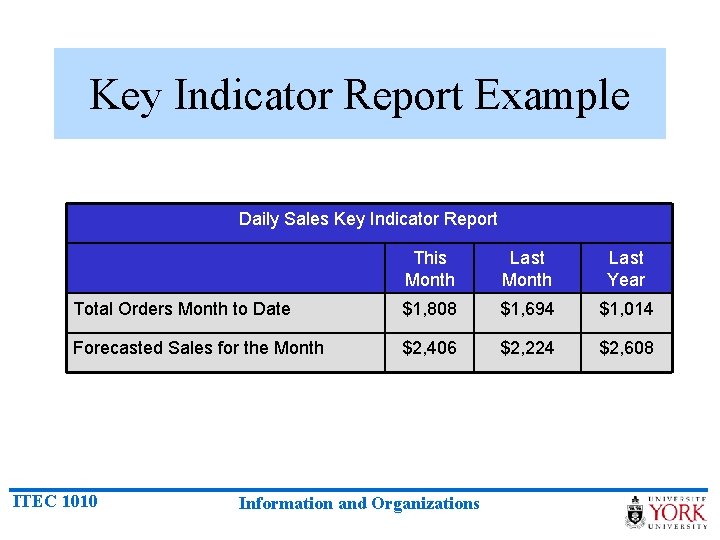 Key Indicator Report Example

Daily Sales Key Indicator Report

| | This Month | Last Month | Last Year |
|---|---|---|---|
| Total Orders Month to Date | \$1,808 | \$1,694 | \$1,014 |
| Forecasted Sales for the Month | \$2,406 | \$2,224 | \$2,608 |

ITEC 1010

Information and Organizations

UNIVERSITÉ YORK UNIVERSITY